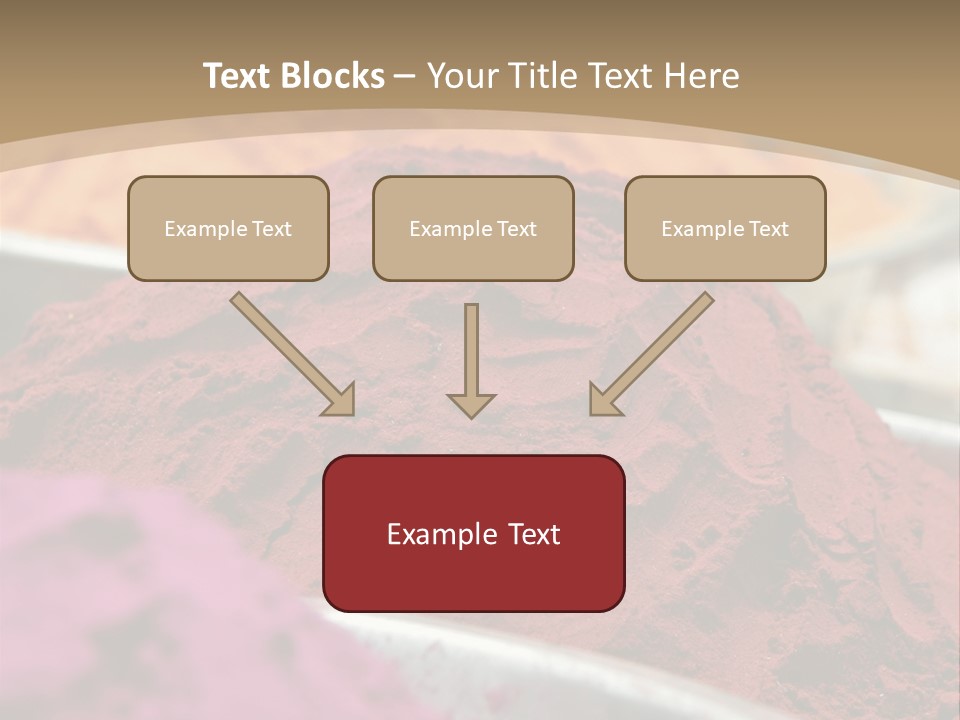 Text Blocks – Your Title Text Here

Example Text

Example Text

Example Text

Example Text